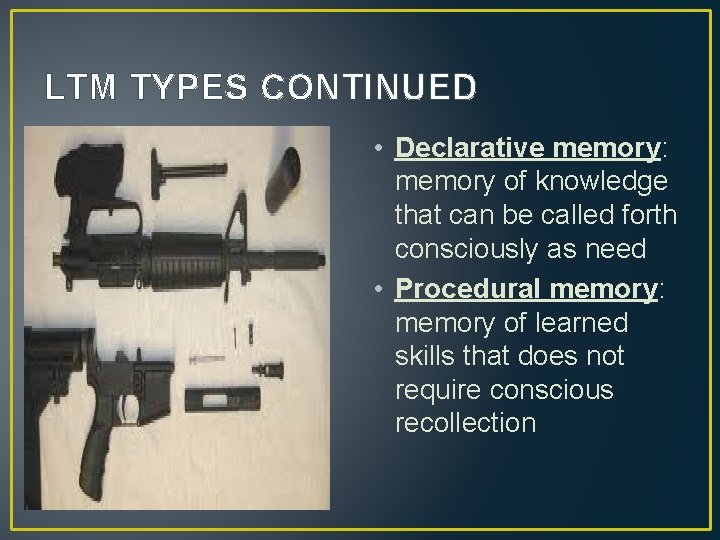 LTM TYPES CONTINUED

• Declarative memory: memory of knowledge that can be called forth consciously as need

• Procedural memory: memory of learned skills that does not require conscious recollection